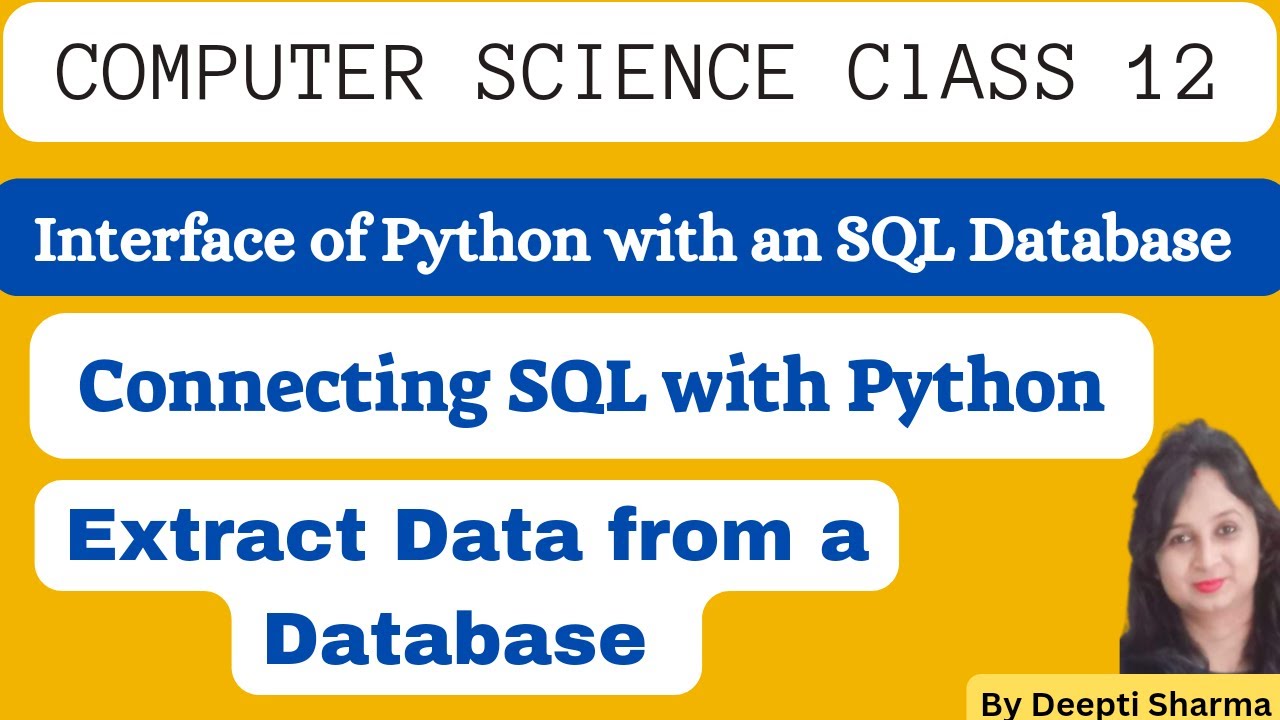 COMPUTER SCIENCE ClASS 12

Interface of Python with an SQL Database

Connecting SQL with Python

Extract Data from a Database

By Deepti Sharma